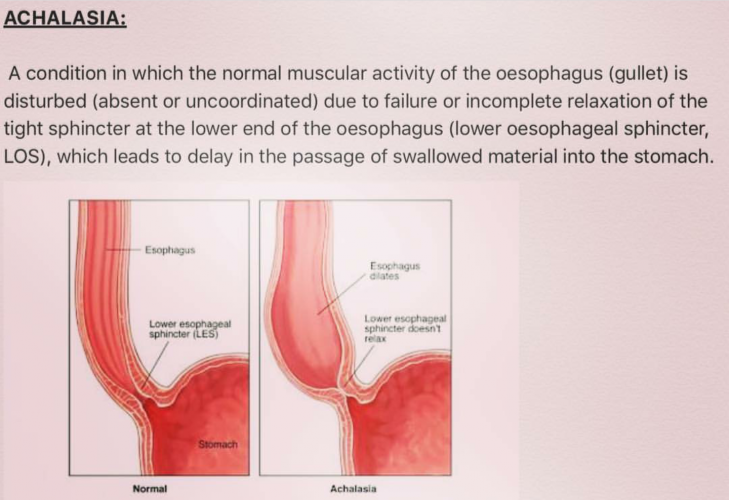 ACHALASIA:

A condition in which the normal muscular activity of the oesophagus (gullet) is disturbed (absent or uncoordinated) due to failure or incomplete relaxation of the tight sphincter at the lower end of the oesophagus (lower oesophageal sphincter, LOS), which leads to delay in the passage of swallowed material into the stomach.

Esophagus

Lower esophageal sphincter (LES)

Stomach

Normal

Esophagus dilates

Lower esophageal sphincter doesn't relax

Achalasia